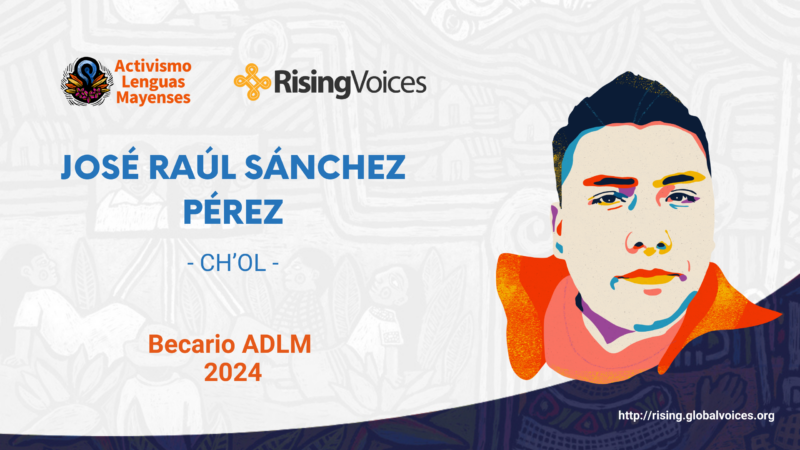 Activismo Lenguas Mayenses

RisingVoices

JOSÉ RAÚL SÁNCHEZ PÉREZ

- CH'OL -

Becario ADLM 2024

http://rising.globalvoices.org